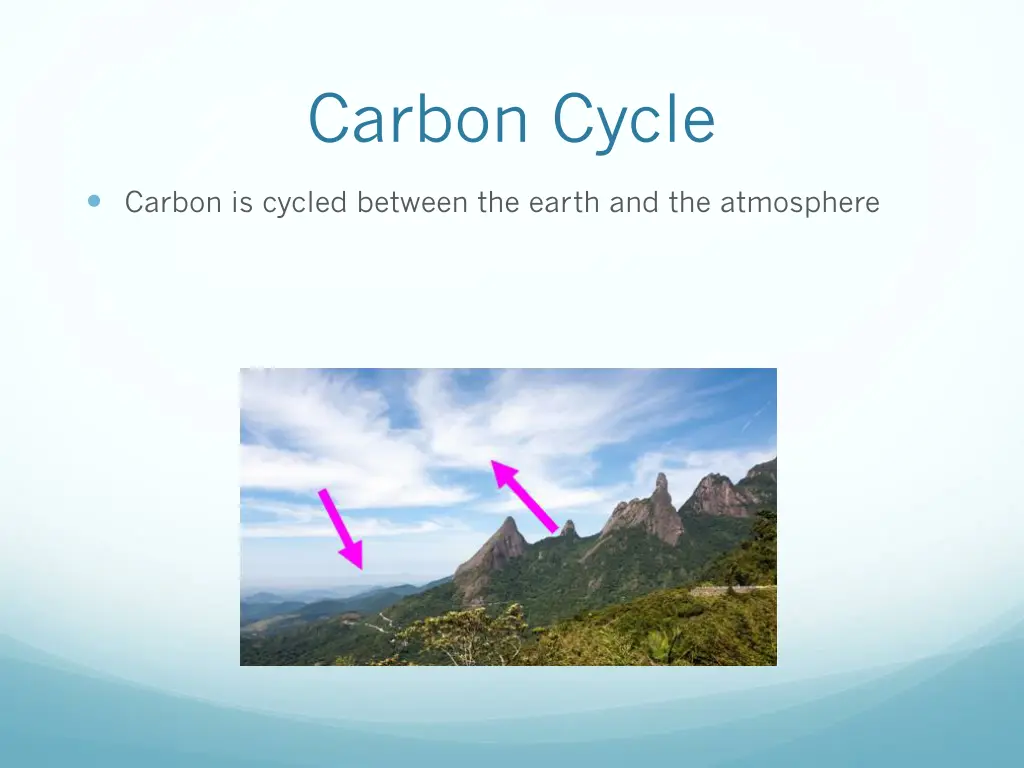 Carbon Cycle

Carbon is cycled between the earth and the atmosphere